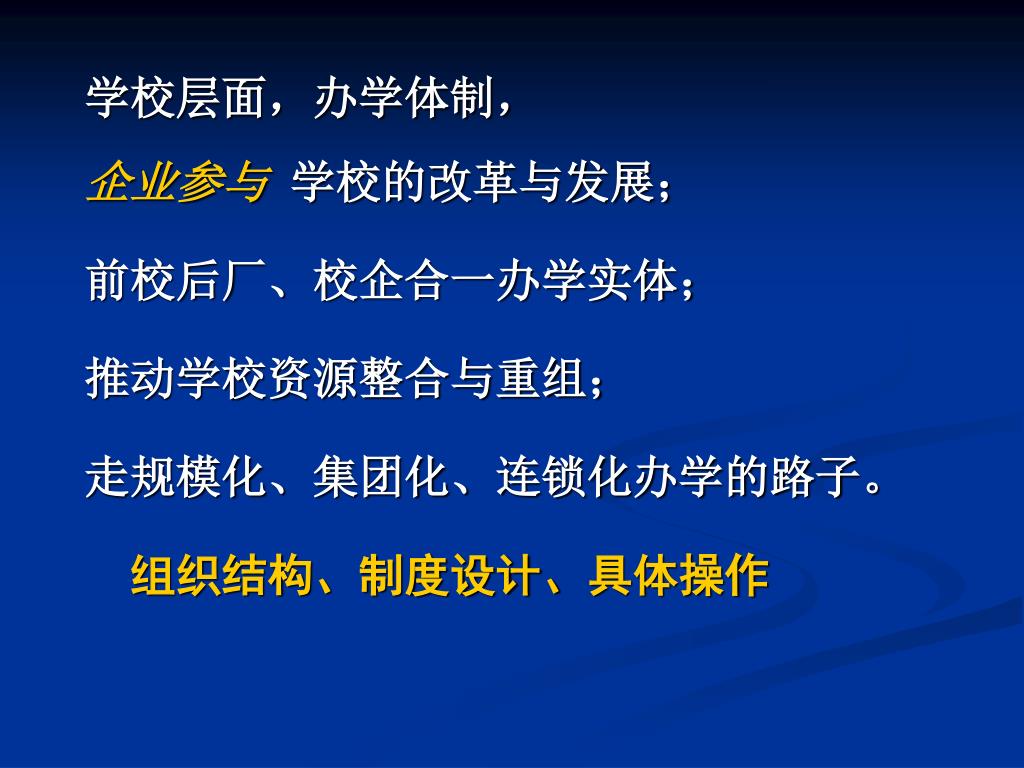 学校层面，办学体制，

企业参与 学校的改革与发展；

前校后厂、校企合一办学实体；

推动学校资源整合与重组；

走规模化、集团化、连锁化办学的路子。

组织结构、制度设计、具体操作